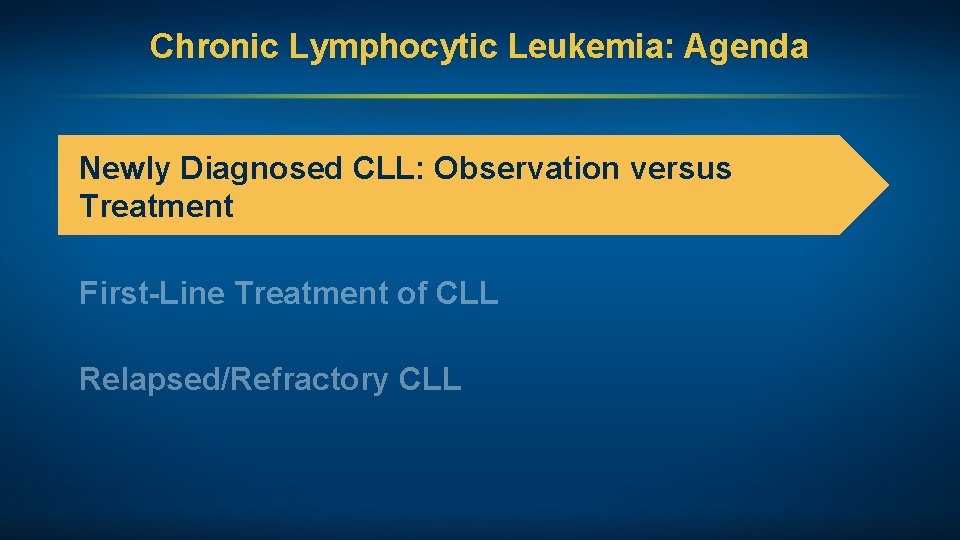 Chronic Lymphocytic Leukemia: Agenda

Newly Diagnosed CLL: Observation versus Treatment

First-Line Treatment of CLL

Relapsed/Refractory CLL